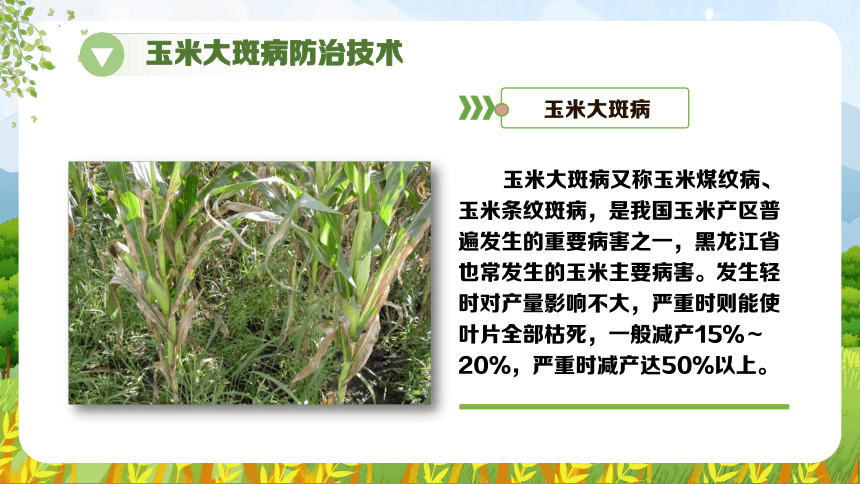 玉米大斑病防治技术

玉米大斑病

玉米大斑病又称玉米煤纹病、玉米条纹斑病，是我国玉米产区普遍发生的重要病害之一，黑龙江省也常发生的玉米主要病害。发生轻时对产量影响不大，严重时则能使叶片全部枯死，一般减产15%~20%，严重时减产达50%以上。